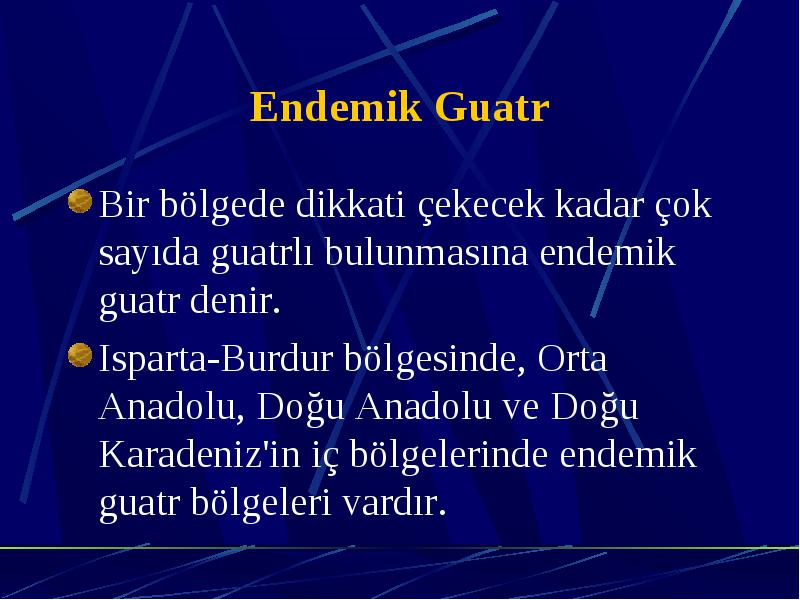 Endemik Guatr

Bir bölgede dikkati çekecek kadar çok sayıda guatrlı bulunmasına endemik guatr denir.

Isparta-Burdur bölgesinde, Orta Anadolu, Doğu Anadolu ve Doğu Karadeniz'in iç bölgelerinde endemik guatr bölgeleri vardır.